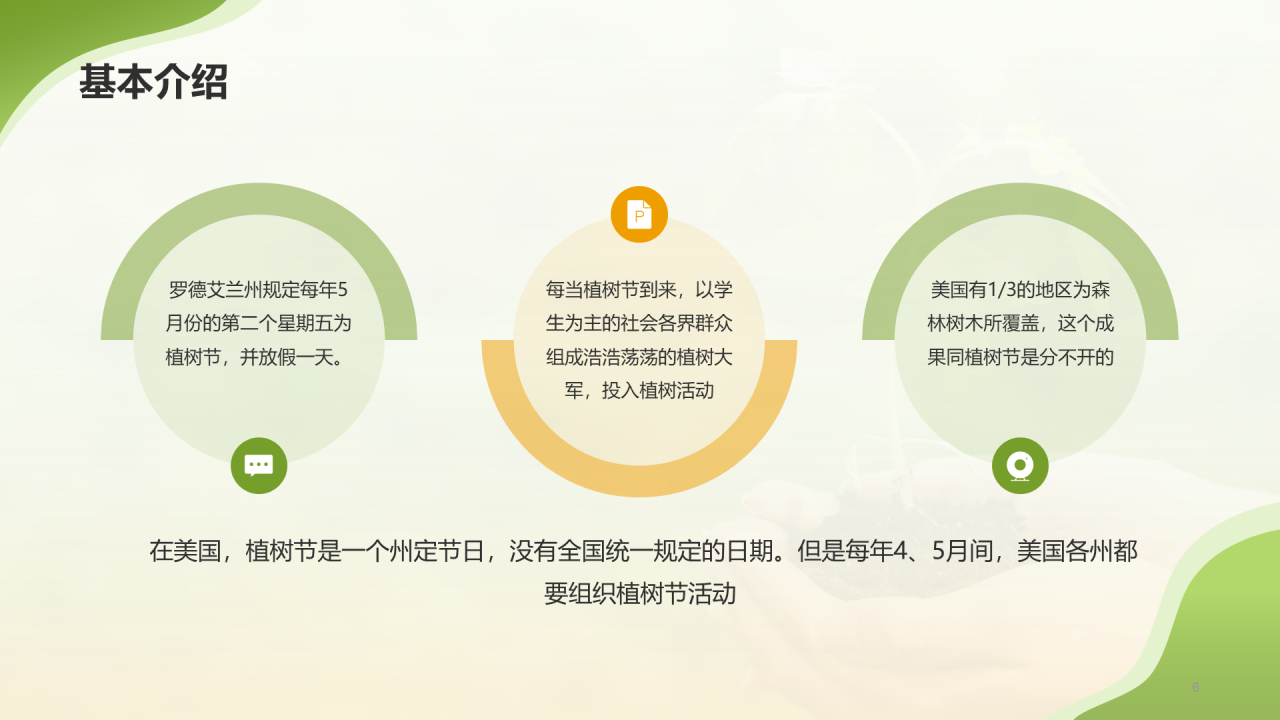 基本介绍

罗德艾兰州规定每年5月份的第二个星期五为植树节，并放假一天。

P

每当植树节到来，以学生为主的社会各界群众组成浩浩荡荡的植树大军，投入植树活动

美国有1/3的地区为森林树木所覆盖，这个成果同植树节是分不开的

在美国，植树节是一个州定节日，没有全国统一规定的日期。但是每年4、5月间，美国各州都要组织植树节活动

6